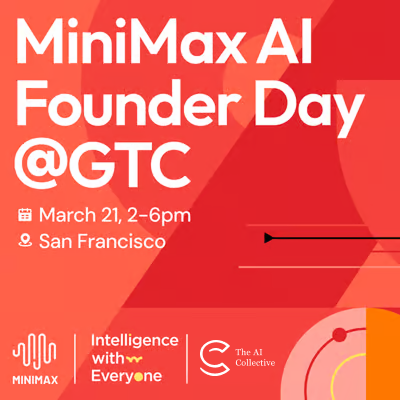 MiniMax AI Founder Day @GTC

March 21, 2–6pm
San Francisco

MINIMAX

Intelligence with Everyone

The AI Collective